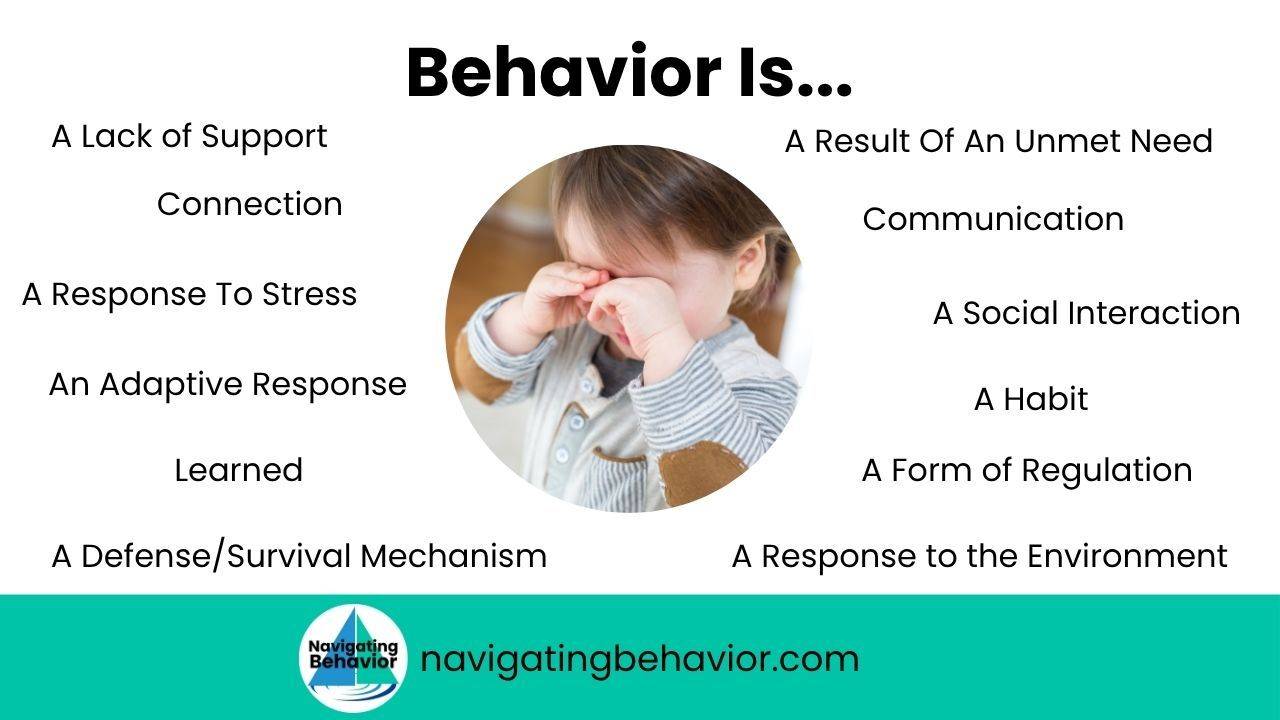 Behavior Is...

A Lack of Support

Connection

A Response To Stress

An Adaptive Response

Learned

A Defense/Survival Mechanism

A Result Of An Unmet Need

Communication

A Social Interaction

A Habit

A Form of Regulation

A Response to the Environment

Navigating Behavior

navigatingbehavior.com